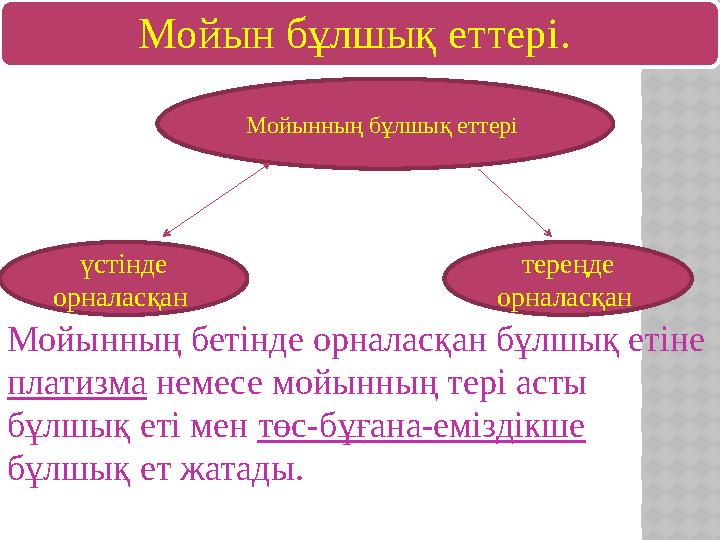 Мойын бұлшық еттері.

Мойынның бұлшық еттері

үстінде орналасқан

тереңде орналасқан

Мойынның бетінде орналасқан бұлшық етіне платизма немесе мойынның тері асты бұлшық еті мен төс-бұғана-еміздікше бұлшық ет жатады.